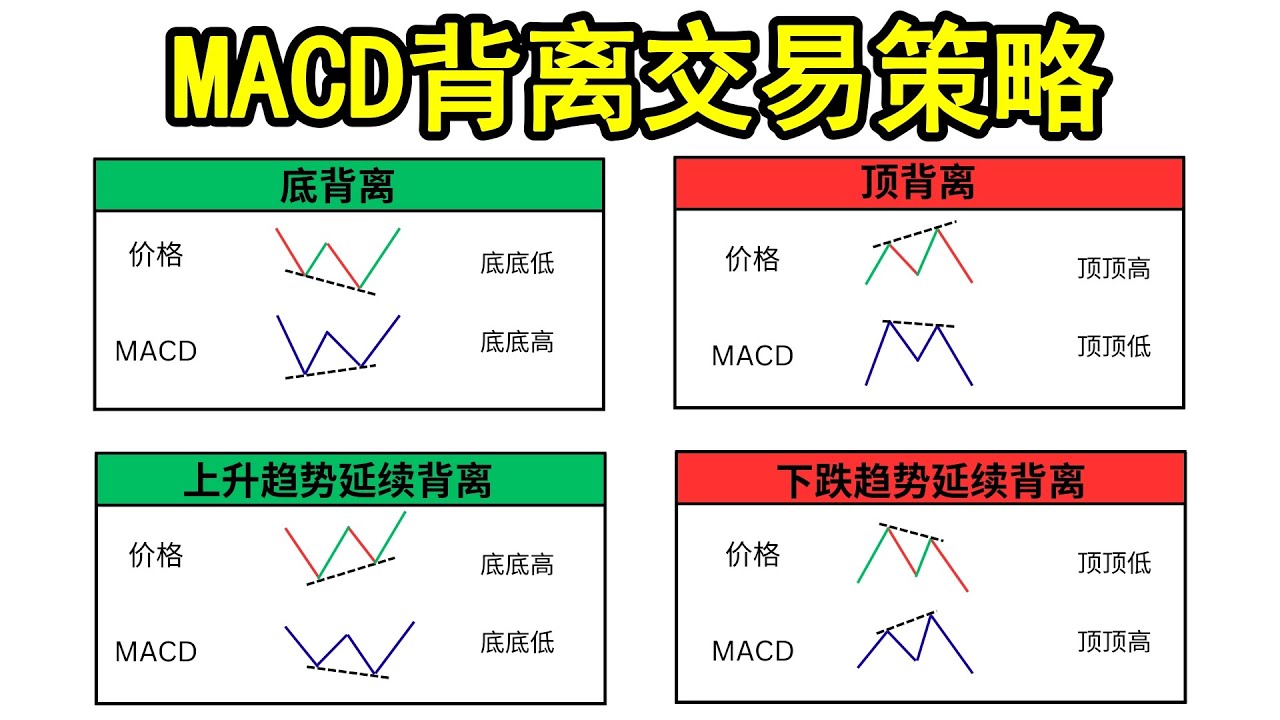 MACD背离交易策略

底背离

价格 底底低

MACD 底底高

顶背离

价格 顶顶高

MACD 顶顶低

上升趋势延续背离

价格 底底高

MACD 底底低

下跌趋势延续背离

价格 顶顶低

MACD 顶顶高